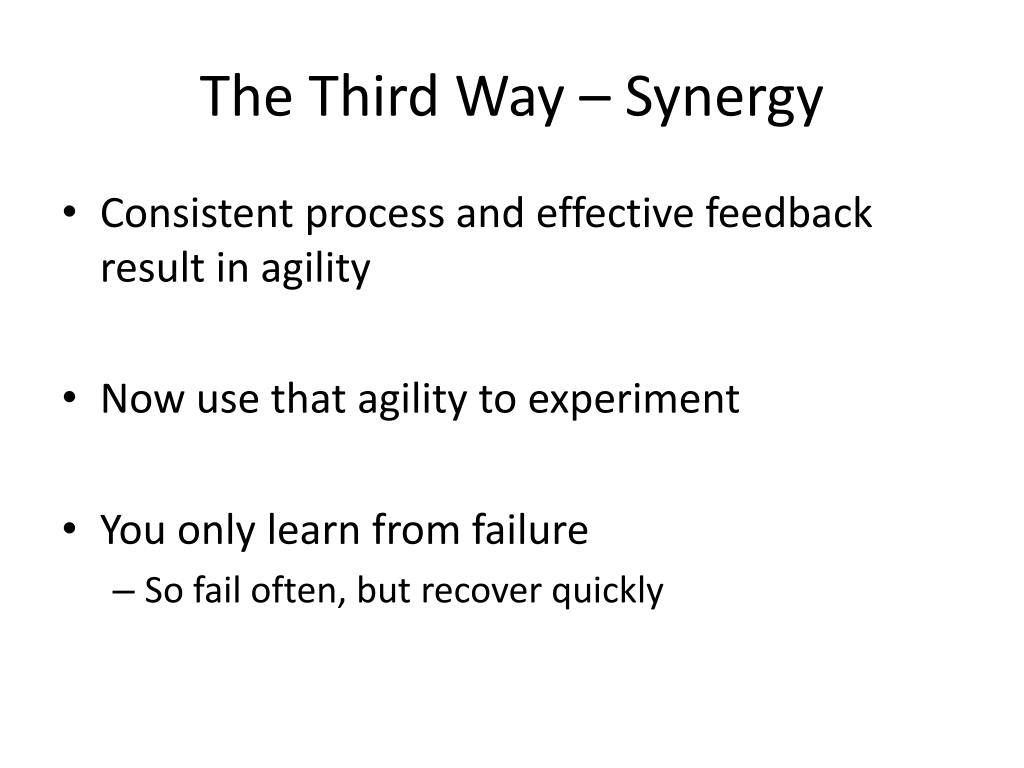 The Third Way – Synergy

• Consistent process and effective feedback result in agility

• Now use that agility to experiment

• You only learn from failure
– So fail often, but recover quickly